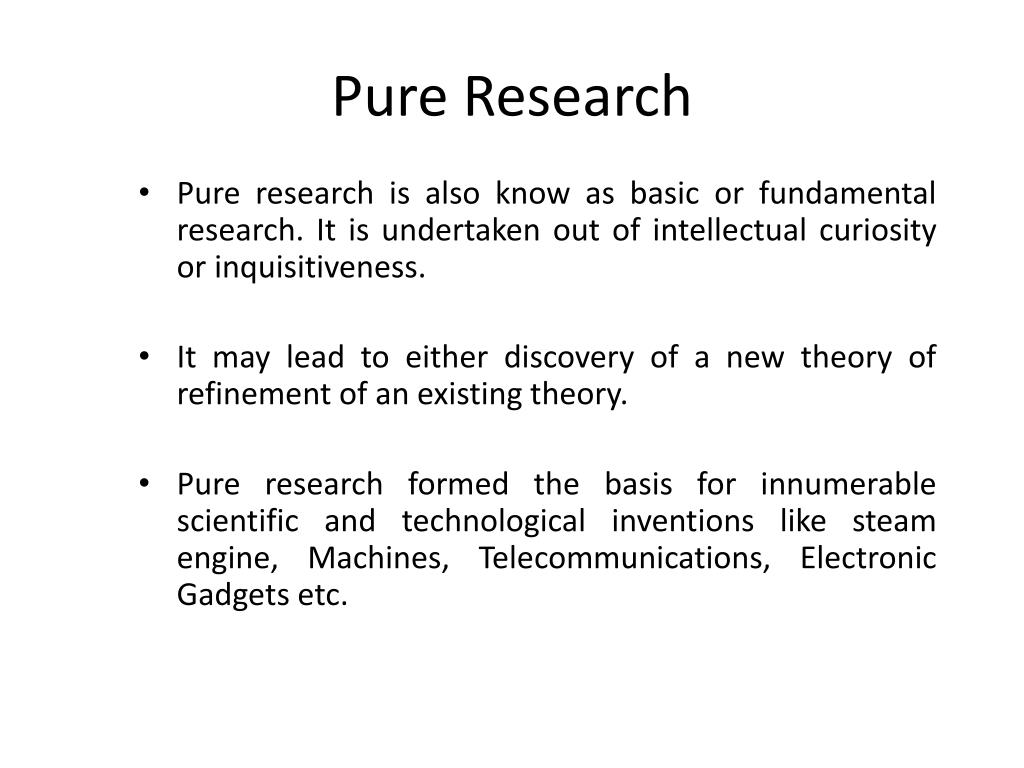 Pure Research

• Pure research is also know as basic or fundamental research. It is undertaken out of intellectual curiosity or inquisitiveness.

• It may lead to either discovery of a new theory of refinement of an existing theory.

• Pure research formed the basis for innumerable scientific and technological inventions like steam engine, Machines, Telecommunications, Electronic Gadgets etc.